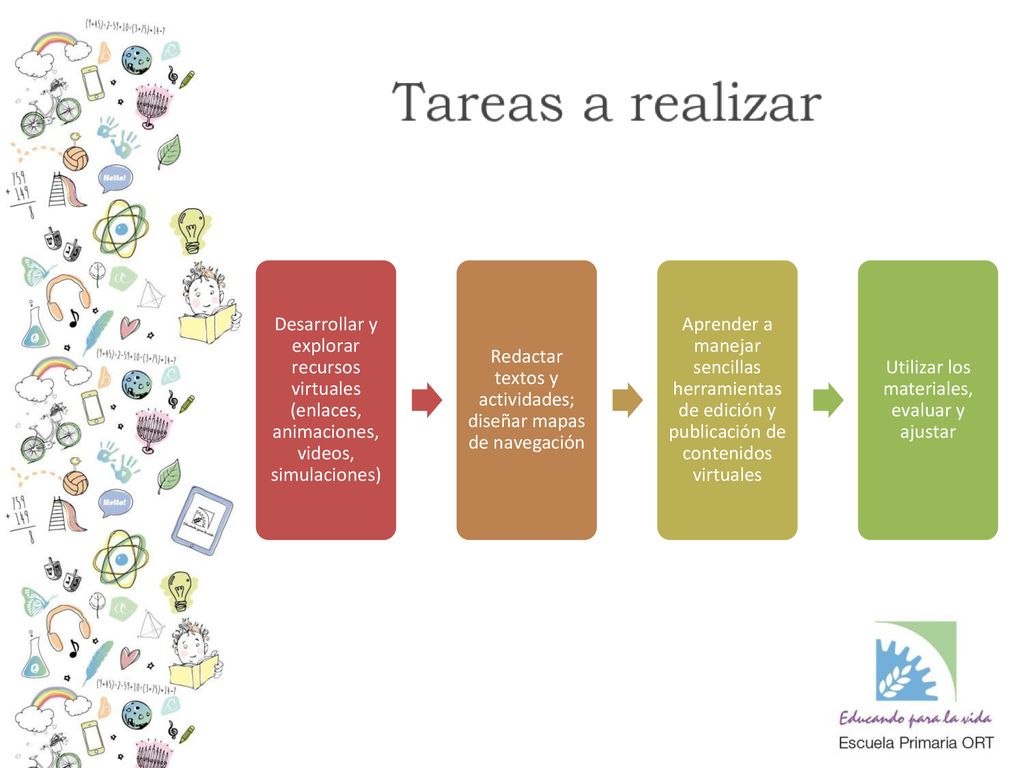 Tareas a realizar

Desarrollar y explorar recursos virtuales (enlaces, animaciones, videos, simulaciones)

Redactar textos y actividades; diseñar mapas de navegación

Aprender a manejar sencillas herramientas de edición y publicación de contenidos virtuales

Utilizar los materiales, evaluar y ajustar

Educando para la vida
Escuela Primaria ORT